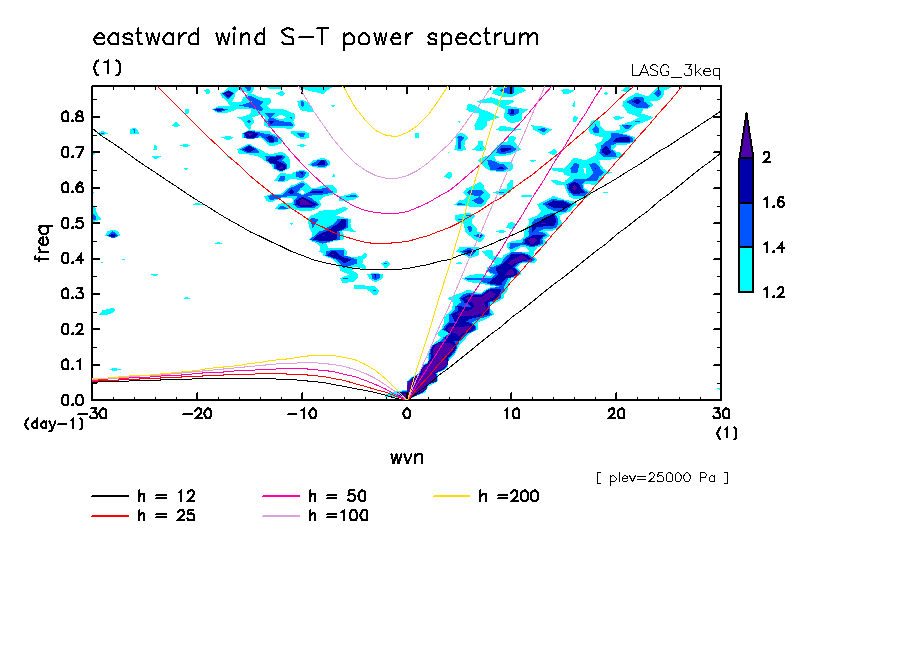 eastward wind S-T power spectrum
(1)
LASG_3keq

freq
0.8
0.7
0.6
0.5
0.4
0.3
0.2
0.1
0.0
(day-1)

-30 -20 -10 0 10 20 30
(1)
wvn

2
1.6
1.4
1.2

[ plev=25000 Pa ]

h = 12
h = 25
h = 50
h =100
h =200